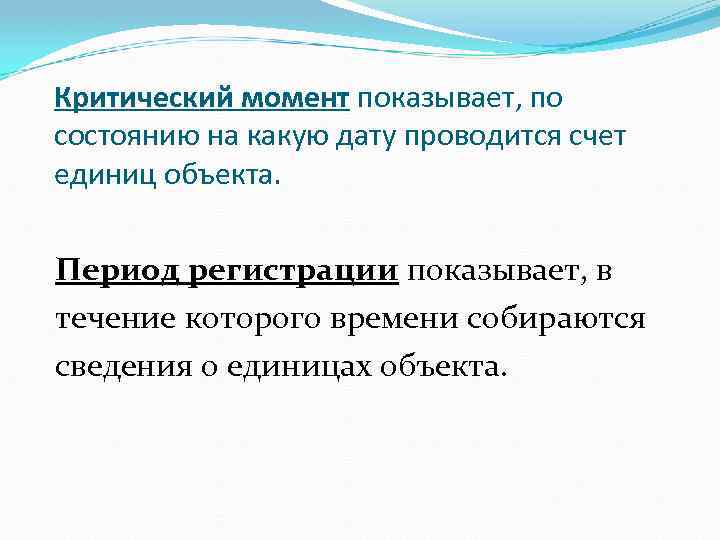 Критический момент показывает, по состоянию на какую дату проводится счет единиц объекта.

Период регистрации показывает, в течение которого времени собираются сведения о единицах объекта.